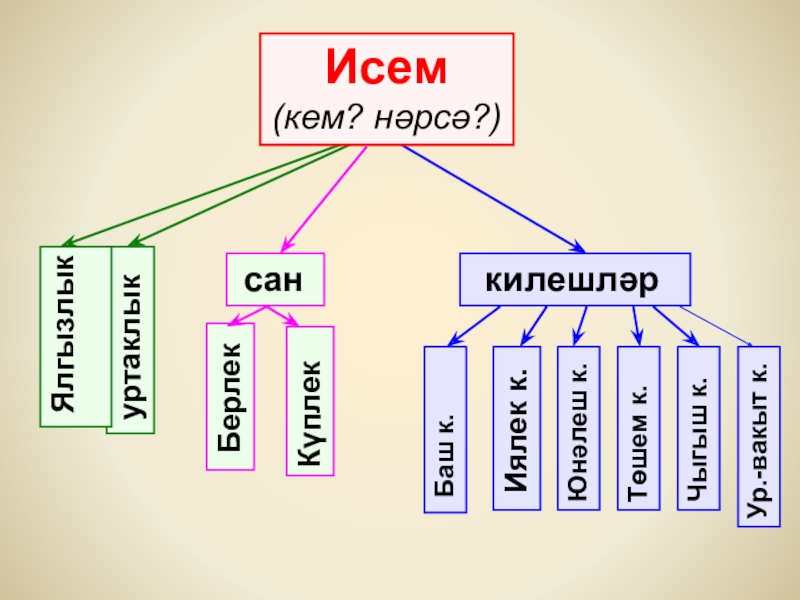 Исем
(кем? нәрсә?)

Ялгызлык

уртаклык

сан

Берлек

Күплек

килешләр

Баш к.

Иялек к.

Юнәлеш к.

Төшем к.

Чыгыш к.

Ур.-вакыт к.